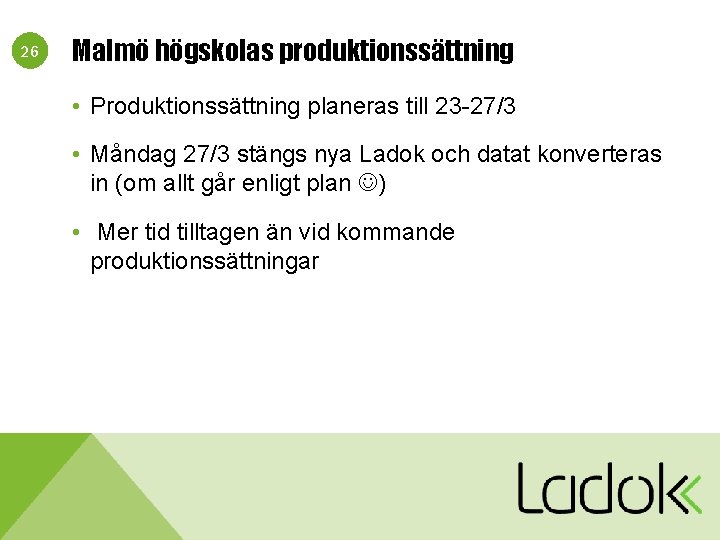 26

Malmö högskolas produktionssättning

• Produktionssättning planeras till 23-27/3

• Måndag 27/3 stängs nya Ladok och datat konverteras in (om allt går enligt plan ☺)

• Mer tid tilltagen än vid kommande produktionssättningar

Ladok